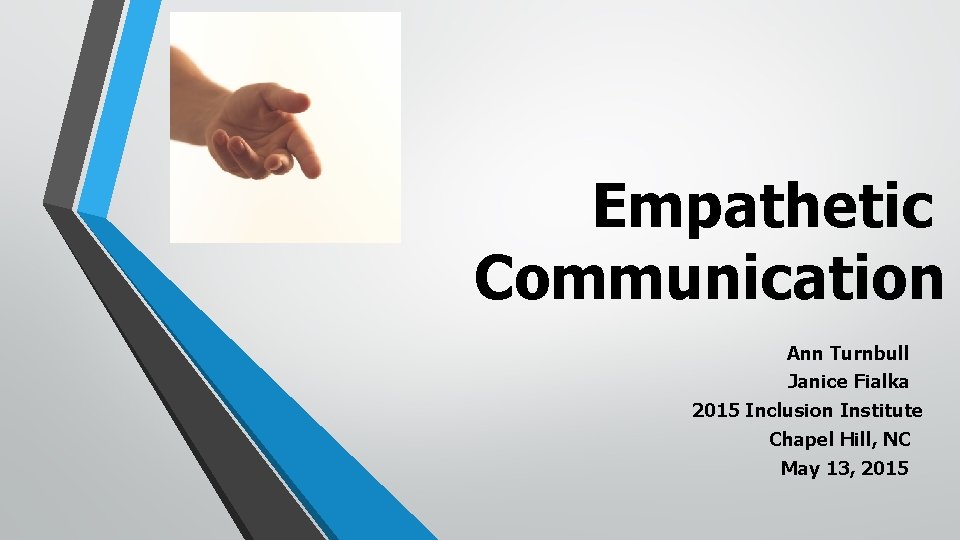 Empathetic Communication

Ann Turnbull
Janice Fialka
2015 Inclusion Institute
Chapel Hill, NC
May 13, 2015